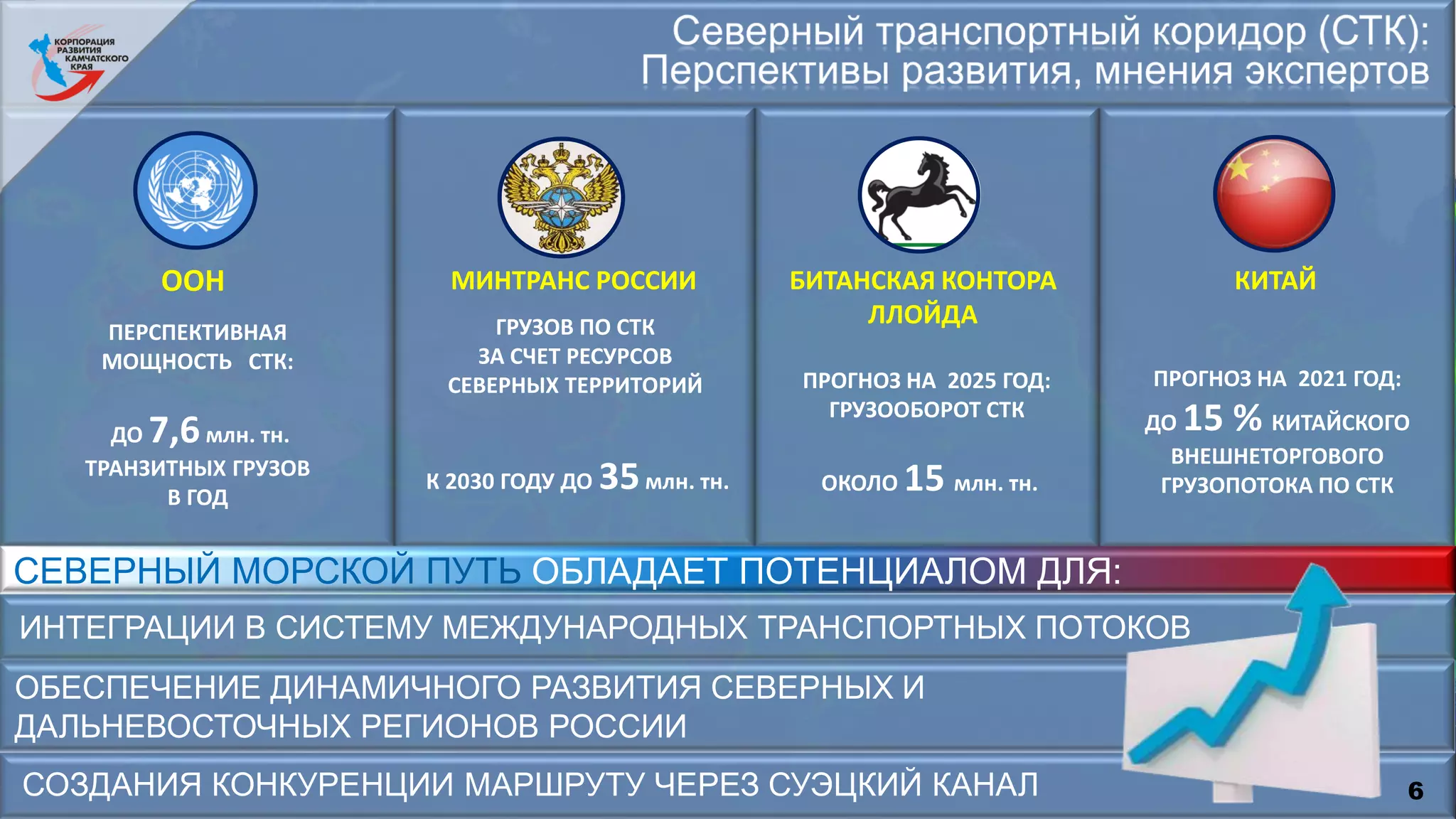 КОРПОРАЦИЯ РАЗВИТИЯ КАМЧАТСКОГО КРАЯ

Северный транспортный коридор (СТК): Перспективы развития, мнения экспертов

ООН

ПЕРСПЕКТИВНАЯ МОЩНОСТЬ СТК:

ДО 7,6 млн. тн. ТРАНЗИТНЫХ ГРУЗОВ В ГОД

МИНТРАНС РОССИИ

ГРУЗОВ ПО СТК ЗА СЧЕТ РЕСУРСОВ СЕВЕРНЫХ ТЕРРИТОРИЙ

К 2030 ГОДУ ДО 35 млн. тн.

БИТАНСКАЯ КОНТОРА ЛЛОЙДА

ПРОГНОЗ НА 2025 ГОД: ГРУЗООБОРОТ СТК

ОКОЛО 15 млн. тн.

КИТАЙ

ПРОГНОЗ НА 2021 ГОД: ДО 15 % КИТАЙСКОГО ВНЕШНЕТОРГОВОГО ГРУЗОПОТОКА ПО СТК

СЕВЕРНЫЙ МОРСКОЙ ПУТЬ ОБЛАДАЕТ ПОТЕНЦИАЛОМ ДЛЯ:

ИНТЕГРАЦИИ В СИСТЕМУ МЕЖДУНАРОДНЫХ ТРАНСПОРТНЫХ ПОТОКОВ

ОБЕСПЕЧЕНИЕ ДИНАМИЧНОГО РАЗВИТИЯ СЕВЕРНЫХ И ДАЛЬНЕВОСТОЧНЫХ РЕГИОНОВ РОССИИ

СОЗДАНИЯ КОНКУРЕНЦИИ МАРШРУТУ ЧЕРЕЗ СУЭЦКИЙ КАНАЛ

6